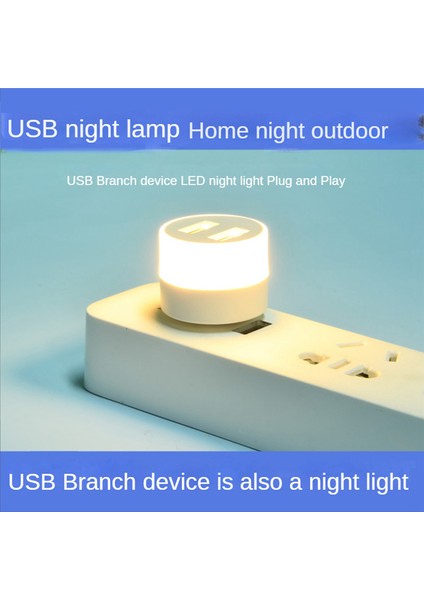 USB night lamp Home night outdoor

USB Branch device LED night light Plug and Play

USB Branch device is also a night light